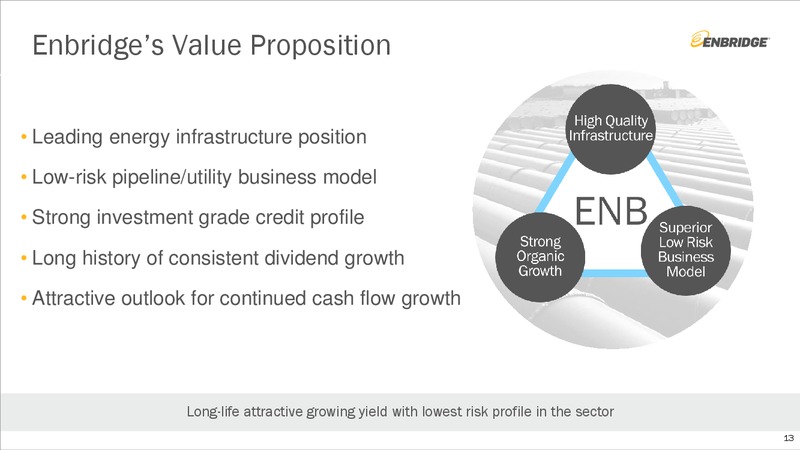 Enbridge's Value Proposition

ENBRIDGE

• Leading energy infrastructure position
• Low-risk pipeline/utility business model
• Strong investment grade credit profile
• Long history of consistent dividend growth
• Attractive outlook for continued cash flow growth

High Quality Infrastructure

ENB

Strong Organic Growth

Superior Low Risk Business Model

Long-life attractive growing yield with lowest risk profile in the sector

13